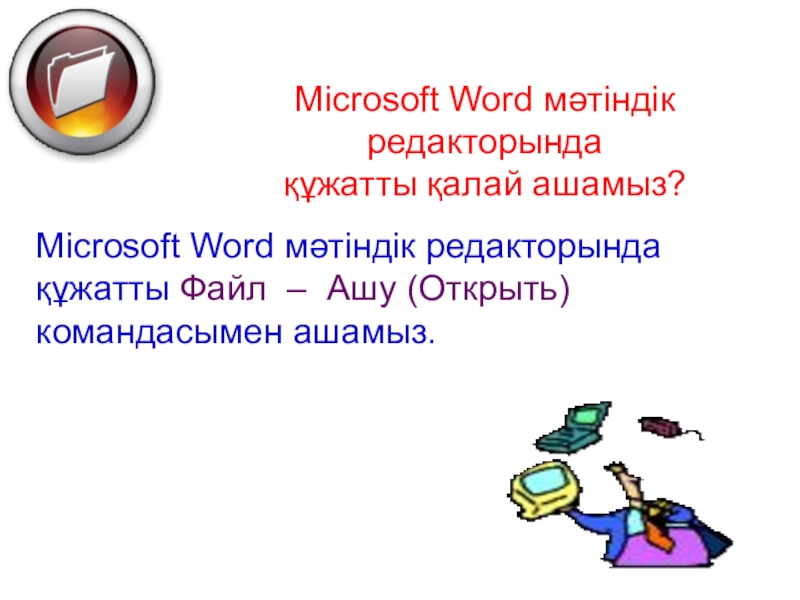 Microsoft Word мәтіндік редакторында құжатты қалай ашамыз?

Microsoft Word мәтіндік редакторында құжатты Файл – Ашу (Открыть) командасымен ашамыз.